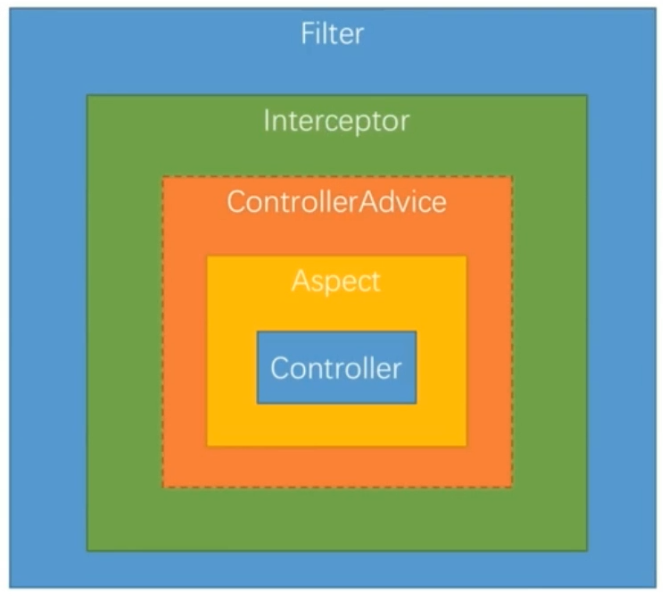 Filter

Interceptor

ControllerAdvice

Aspect

Controller